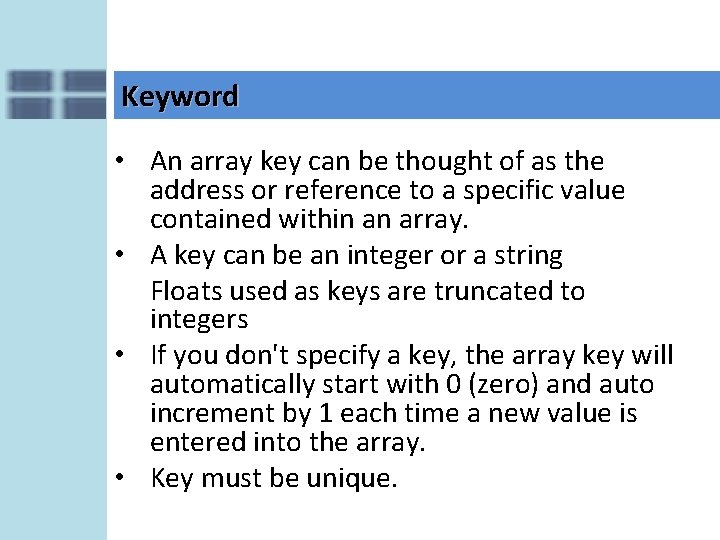 Keyword

• An array key can be thought of as the address or reference to a specific value contained within an array.
• A key can be an integer or a string

Floats used as keys are truncated to integers
• If you don't specify a key, the array key will automatically start with 0 (zero) and auto increment by 1 each time a new value is entered into the array.
• Key must be unique.